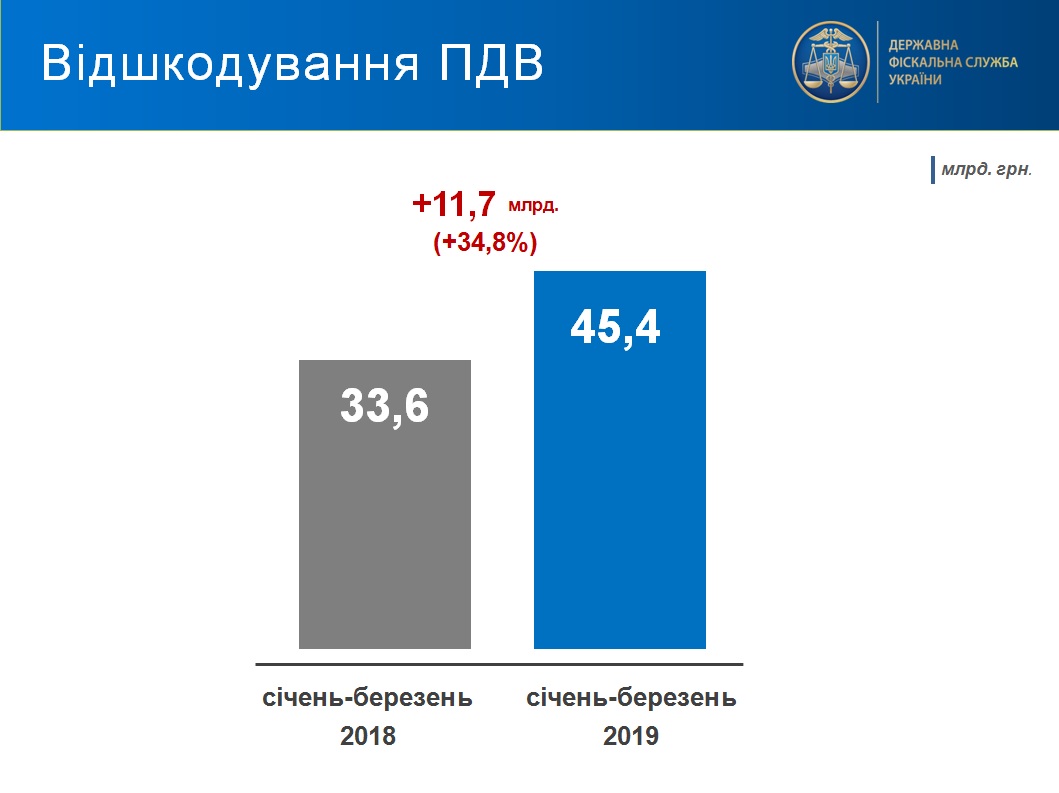 Відшкодування ПДВ

ДЕРЖАВНА ФІСКАЛЬНА СЛУЖБА УКРАЇНИ

млрд. грн.

+11,7 млрд.
(+34,8%)

33,6

45,4

січень-березень 2018

січень-березень 2019